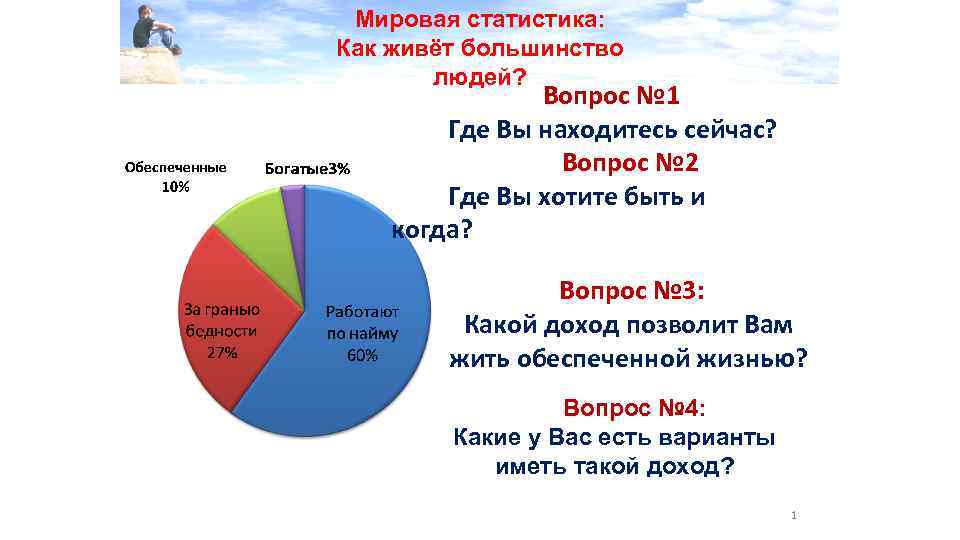 Мировая статистика:
Как живёт большинство людей?

Обеспеченные 10%
Богатые3%
За гранью бедности 27%
Работают по найму 60%

Вопрос №1
Где Вы находитесь сейчас?

Вопрос №2
Где Вы хотите быть и когда?

Вопрос №3:
Какой доход позволит Вам жить обеспеченной жизнью?

Вопрос №4:
Какие у Вас есть варианты иметь такой доход?

1